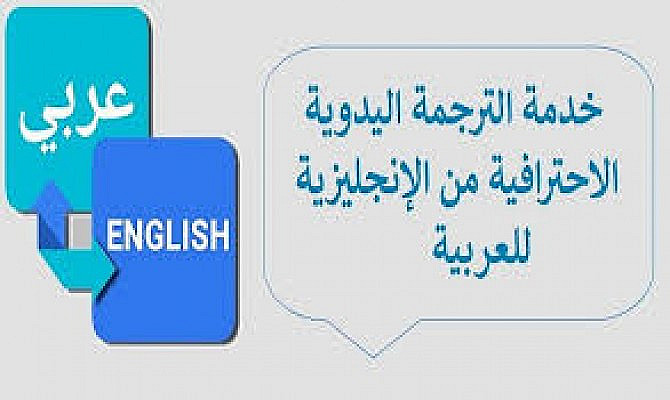 عربي

ENGLISH

خدمة الترجمة اليدوية الاحترافية من الإنجليزية للعربية